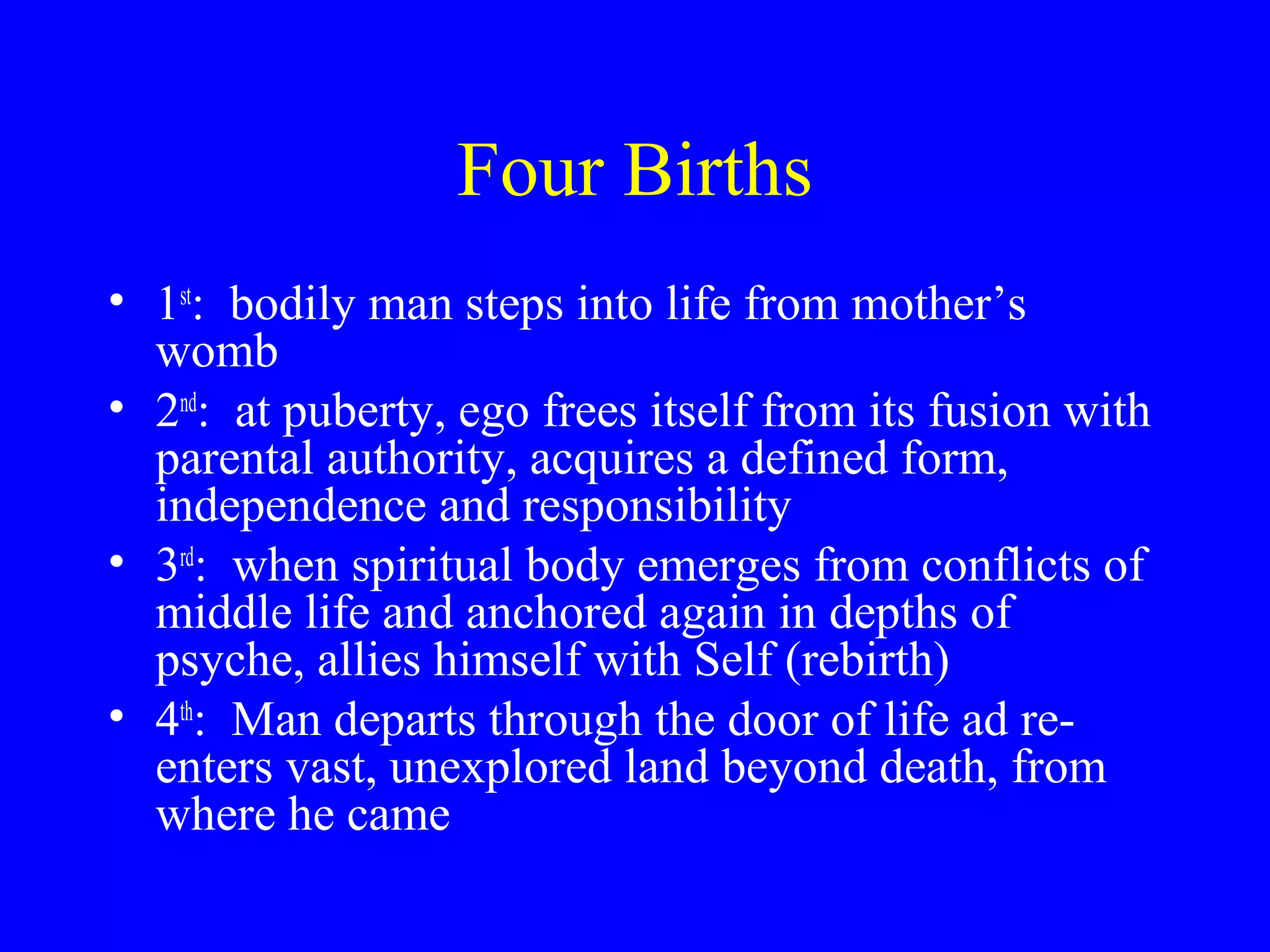 Four Births

• 1st: bodily man steps into life from mother’s womb
• 2nd: at puberty, ego frees itself from its fusion with parental authority, acquires a defined form, independence and responsibility
• 3rd: when spiritual body emerges from conflicts of middle life and anchored again in depths of psyche, allies himself with Self (rebirth)
• 4th: Man departs through the door of life ad re-enters vast, unexplored land beyond death, from where he came